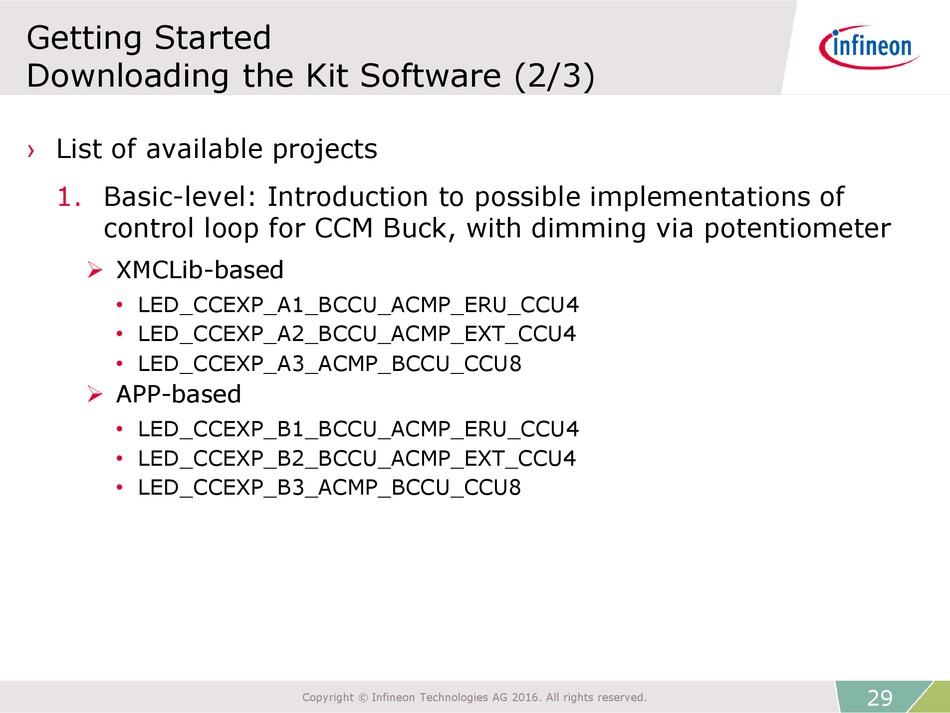 Getting Started
Downloading the Kit Software (2/3)

infineon

› List of available projects

1. Basic-level: Introduction to possible implementations of control loop for CCM Buck, with dimming via potentiometer

➢ XMCLib-based

• LED_CCEXP_A1_BCCU_ACMP_ERU_CCU4
• LED_CCEXP_A2_BCCU_ACMP_EXT_CCU4
• LED_CCEXP_A3_ACMP_BCCU_CCU8

➢ APP-based

• LED_CCEXP_B1_BCCU_ACMP_ERU_CCU4
• LED_CCEXP_B2_BCCU_ACMP_EXT_CCU4
• LED_CCEXP_B3_ACMP_BCCU_CCU8

Copyright © Infineon Technologies AG 2016. All rights reserved.

29